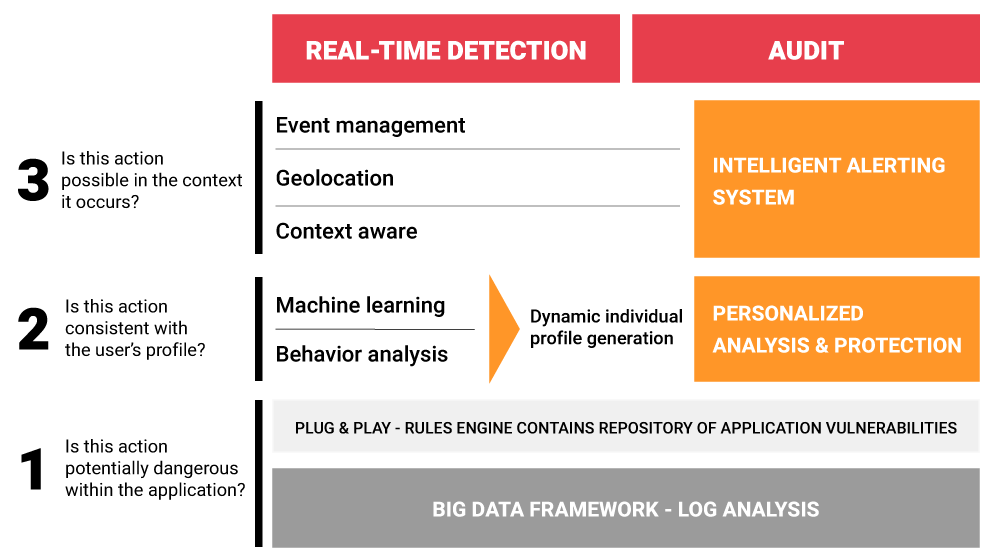 REAL-TIME DETECTION

AUDIT

3 Is this action possible in the context it occurs?

Event management

Geolocation

Context aware

INTELLIGENT ALERTING SYSTEM

2 Is this action consistent with the user's profile?

Machine learning

Behavior analysis

Dynamic individual profile generation

PERSONALIZED ANALYSIS & PROTECTION

1 Is this action potentially dangerous within the application?

PLUG & PLAY - RULES ENGINE CONTAINS REPOSITORY OF APPLICATION VULNERABILITIES

BIG DATA FRAMEWORK - LOG ANALYSIS